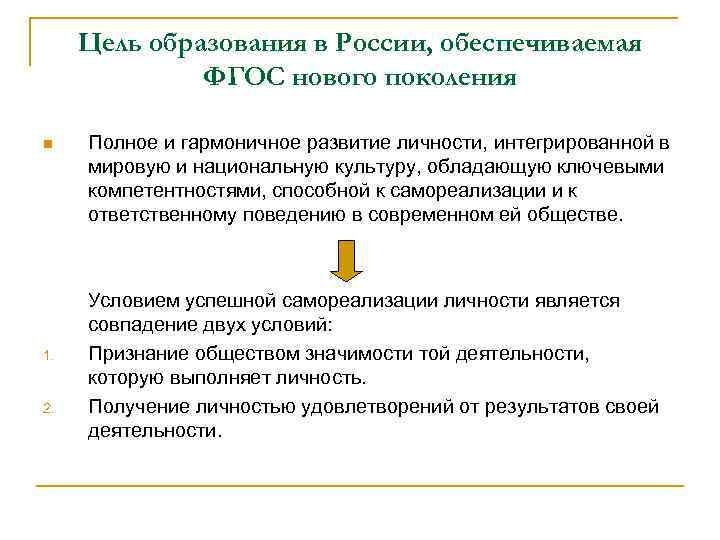 Цель образования в России, обеспечиваемая ФГОС нового поколения

Полное и гармоничное развитие личности, интегрированной в мировую и национальную культуру, обладающую ключевыми компетентностями, способной к самореализации и к ответственному поведению в современном ей обществе.

Условием успешной самореализации личности является совпадение двух условий:

1. Признание обществом значимости той деятельности, которую выполняет личность.
2. Получение личностью удовлетворений от результатов своей деятельности.